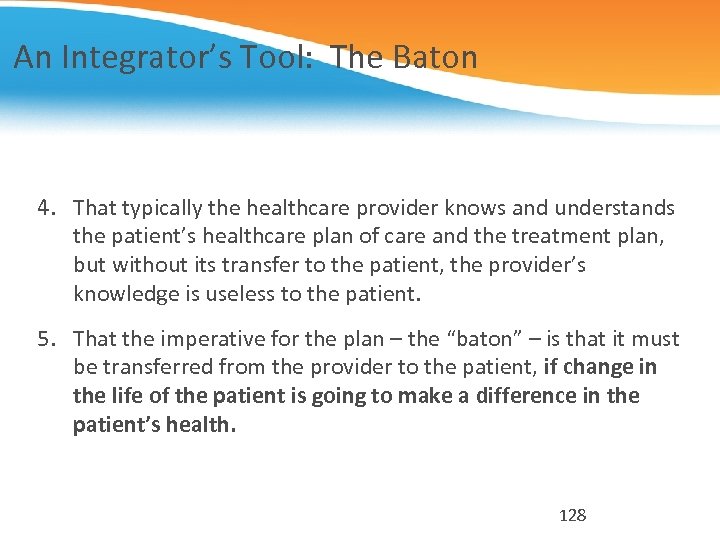 An Integrator's Tool: The Baton

4. That typically the healthcare provider knows and understands the patient's healthcare plan of care and the treatment plan, but without its transfer to the patient, the provider's knowledge is useless to the patient.

5. That the imperative for the plan – the "baton" – is that it must be transferred from the provider to the patient, if change in the life of the patient is going to make a difference in the patient's health.

128